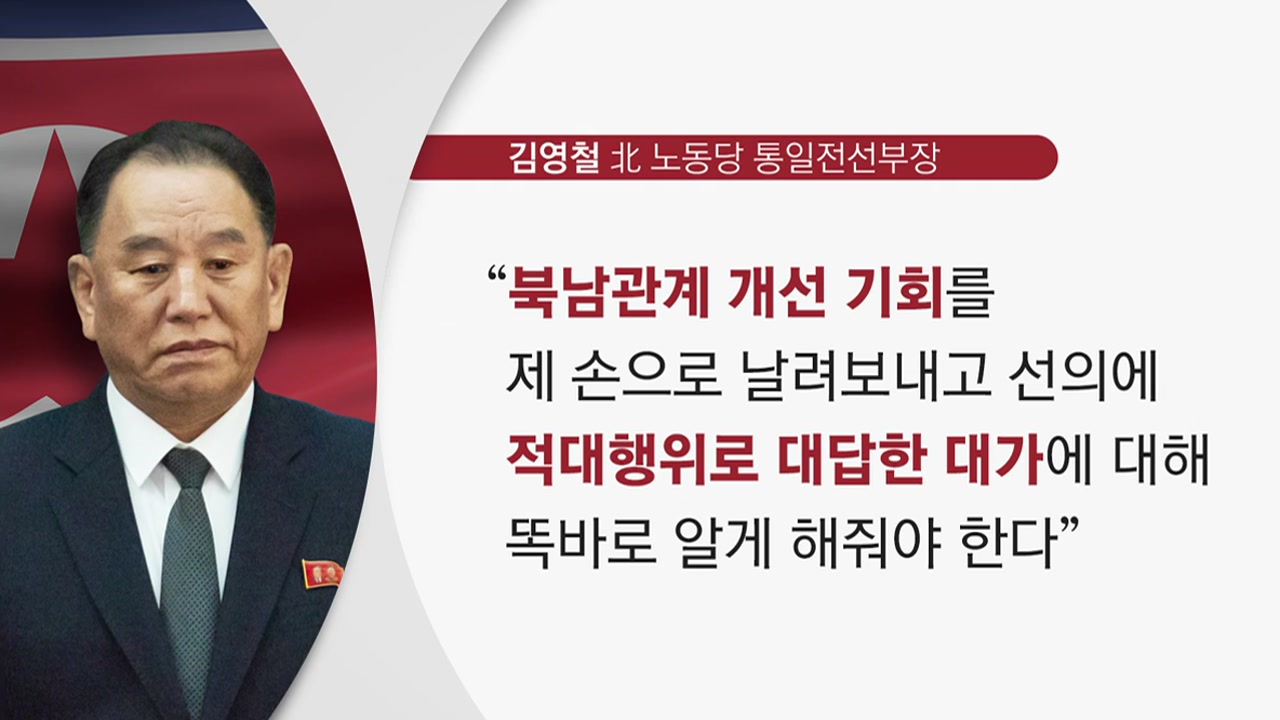 김영철 北 노동당 통일전선부장

“북남관계 개선 기회를 제 손으로 날려보내고 선의에 적대행위로 대답한 대가에 대해 똑바로 알게 해줘야 한다”